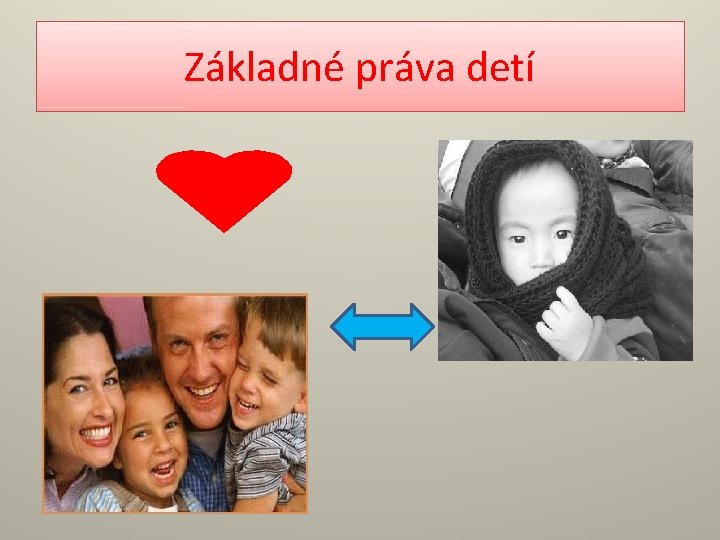 Základné práva detí